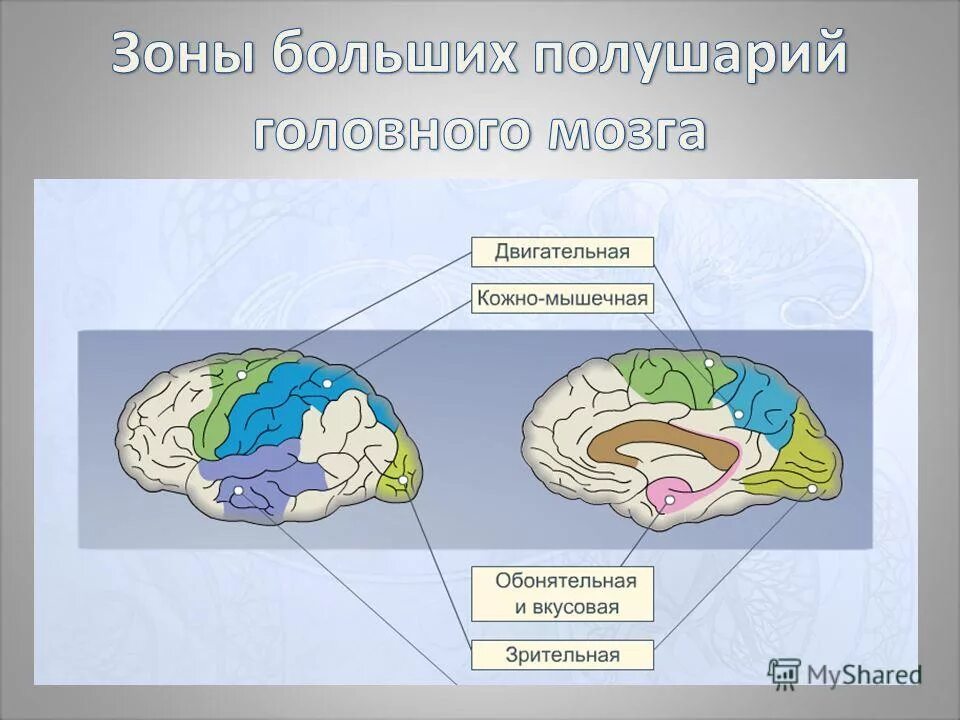 Зоны больших полушарий головного мозга

Двигательная

Кожно-мышечная

Обонятельная и вкусовая

Зрительная

MyShared